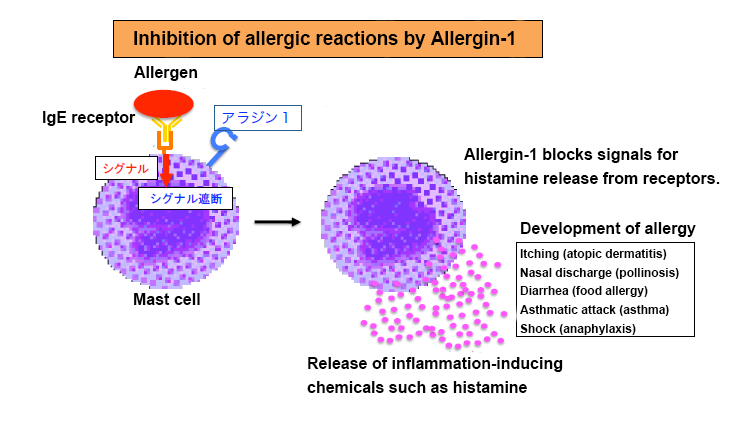 Inhibition of allergic reactions by Allergin-1

Allergen

IgE receptor

アラジン１

シグナル

シグナル遮断

Mast cell

Allergin-1 blocks signals for histamine release from receptors.

Development of allergy

Itching (atopic dermatitis)
Nasal discharge (pollinosis)
Diarrhea (food allergy)
Asthmatic attack (asthma)
Shock (anaphylaxis)

Release of inflammation-inducing chemicals such as histamine